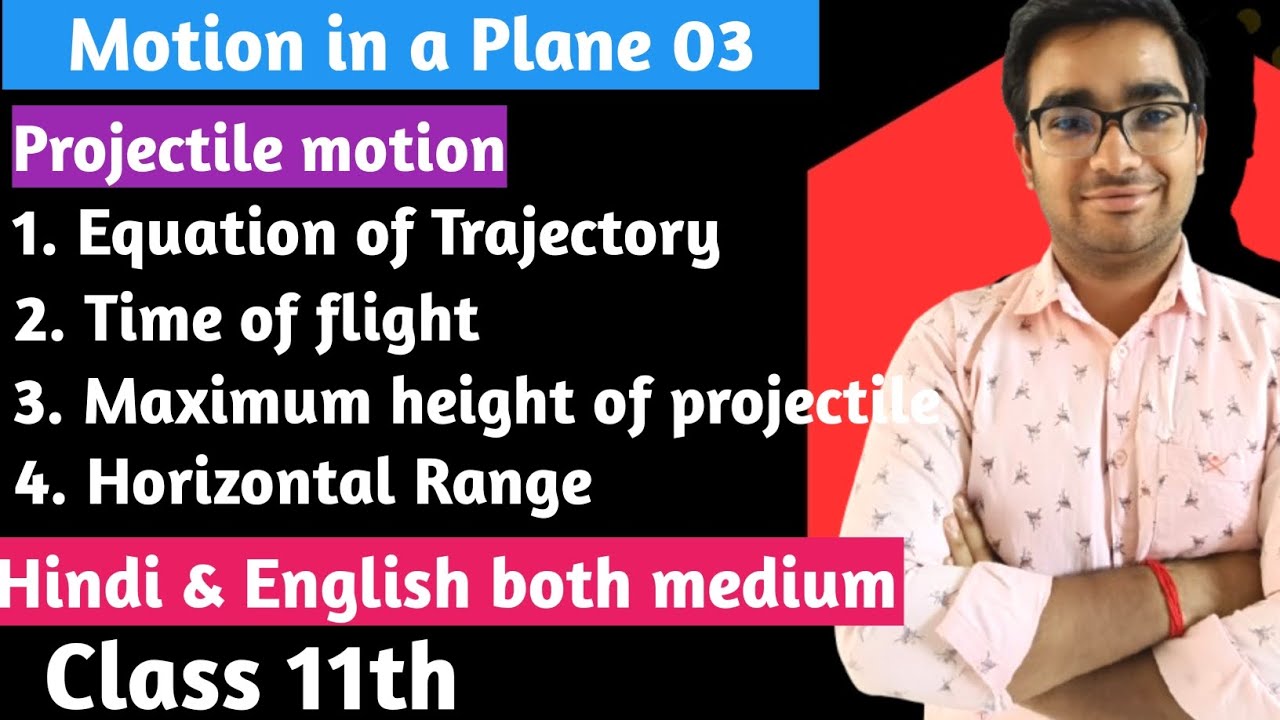 Motion in a Plane 03

Projectile motion

1. Equation of Trajectory
2. Time of flight
3. Maximum height of projectile
4. Horizontal Range

Hindi & English both medium

Class 11th